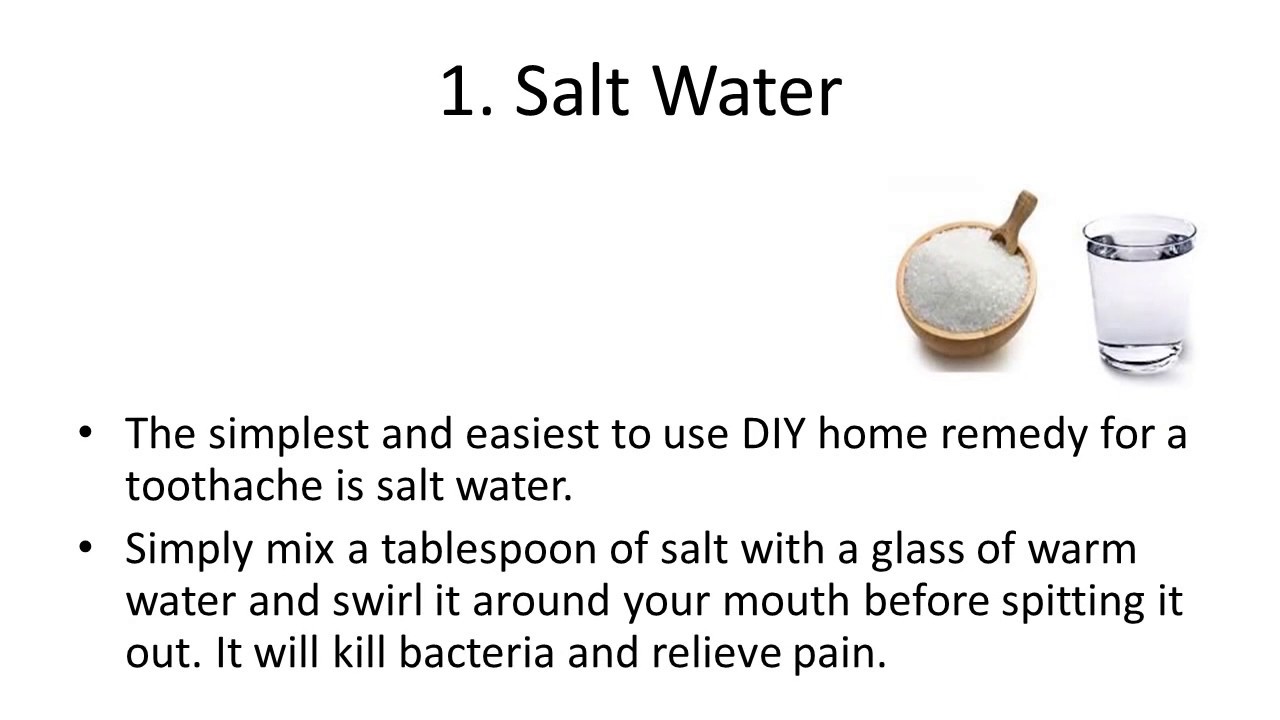 1. Salt Water

• The simplest and easiest to use DIY home remedy for a toothache is salt water.
• Simply mix a tablespoon of salt with a glass of warm water and swirl it around your mouth before spitting it out. It will kill bacteria and relieve pain.